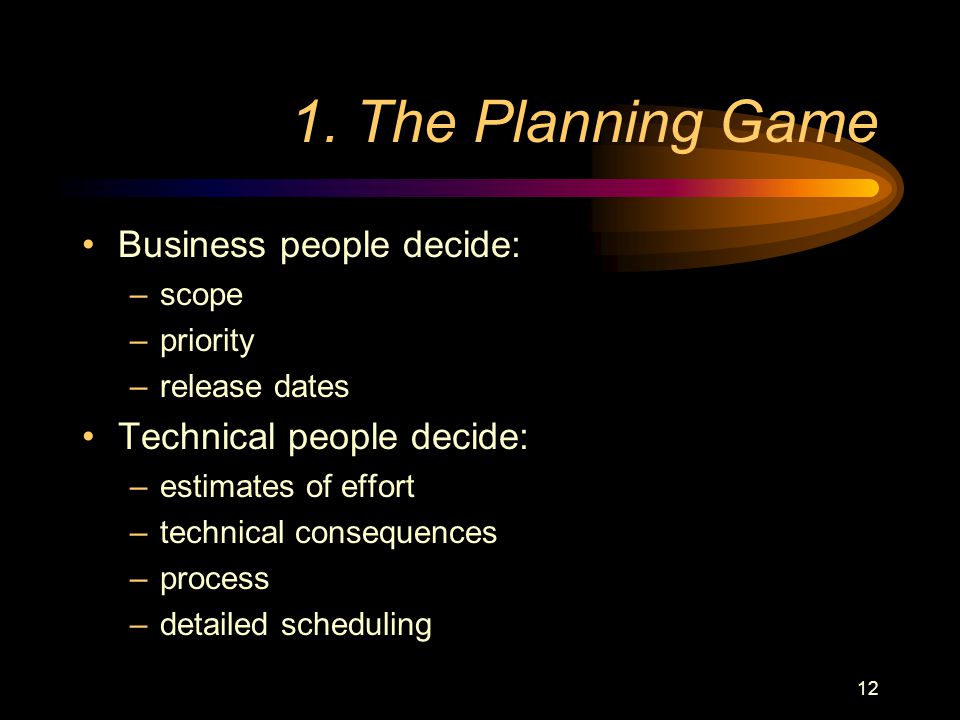 1. The Planning Game

• Business people decide:
– scope
– priority
– release dates
• Technical people decide:
– estimates of effort
– technical consequences
– process
– detailed scheduling

12